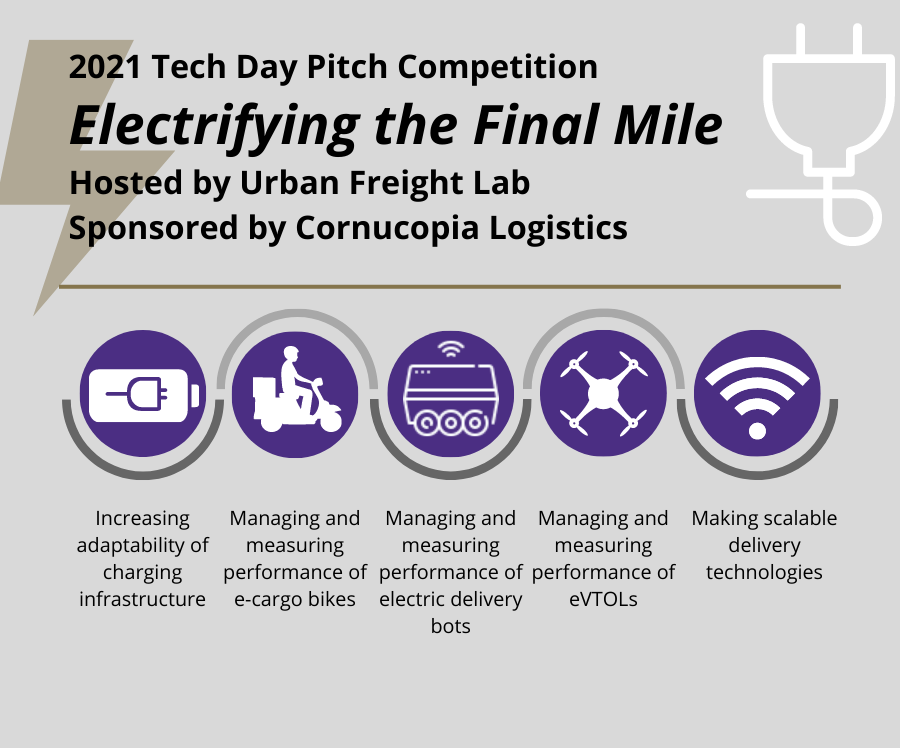 2021 Tech Day Pitch Competition
Electrifying the Final Mile
Hosted by Urban Freight Lab
Sponsored by Cornucopia Logistics

Increasing adaptability of charging infrastructure

Managing and measuring performance of e-cargo bikes

Managing and measuring performance of electric delivery bots

Managing and measuring performance of eVTOLs

Making scalable delivery technologies